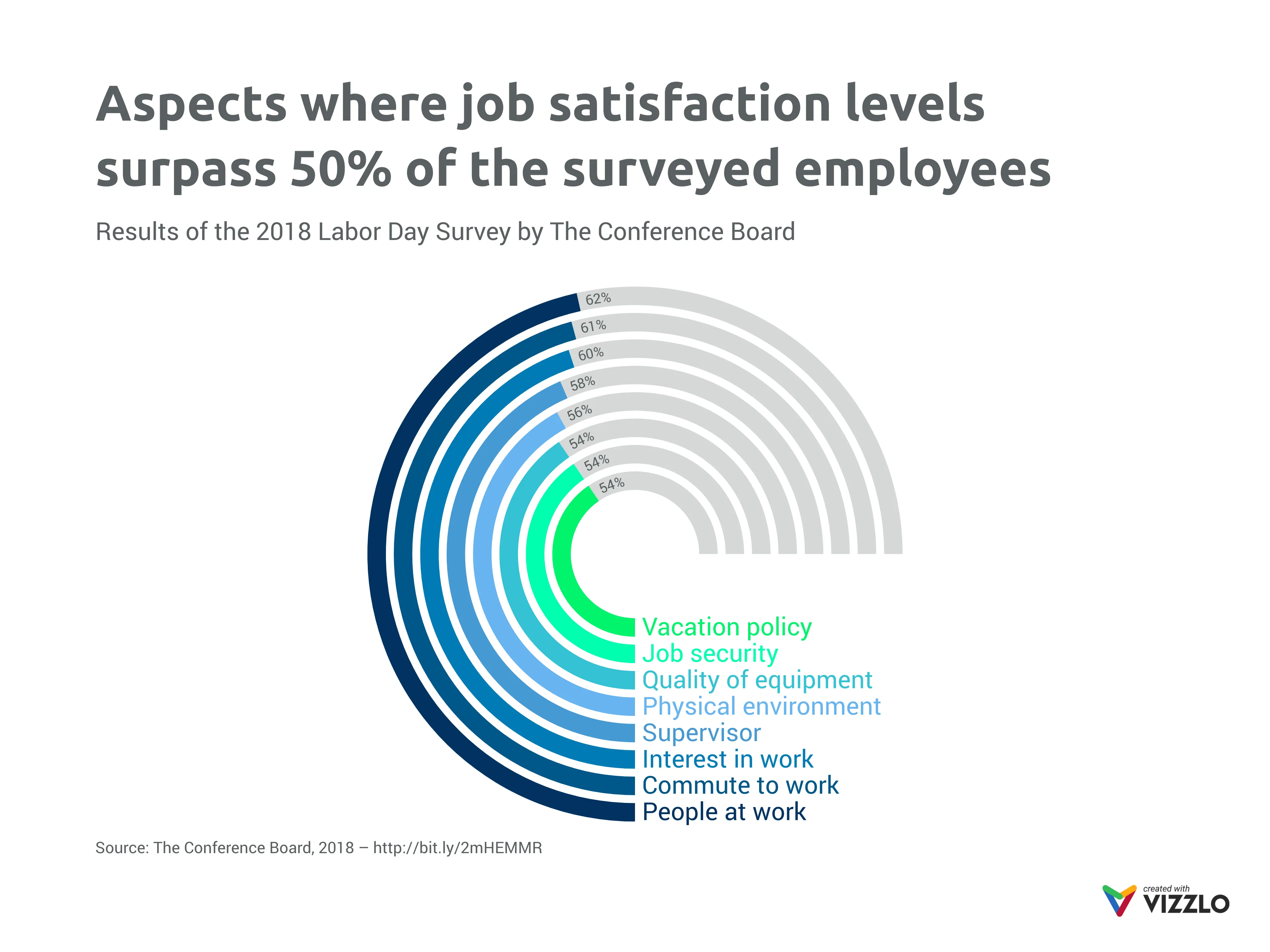 Aspects where job satisfaction levels surpass 50% of the surveyed employees

Results of the 2018 Labor Day Survey by The Conference Board

62%
61%
60%
58%
56%
54%
54%
54%

Vacation policy
Job security
Quality of equipment
Physical environment
Supervisor
Interest in work
Commute to work
People at work

Source: The Conference Board, 2018 – http://bit.ly/2mHEMMR

created with
VIZZLO